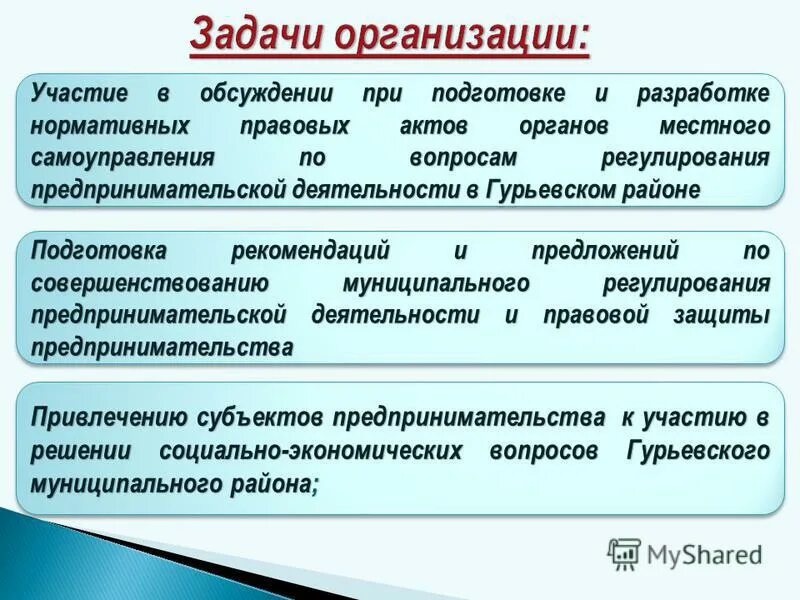 Задачи организации:

Участие в обсуждении при подготовке и разработке нормативных правовых актов органов местного самоуправления по вопросам регулирования предпринимательской деятельности в Гурьевском районе

Подготовка рекомендаций и предложений по совершенствованию муниципального регулирования предпринимательской деятельности и правовой защиты предпринимательства

Привлечению субъектов предпринимательства к участию в решении социально-экономических вопросов Гурьевского муниципального района;

MyShared